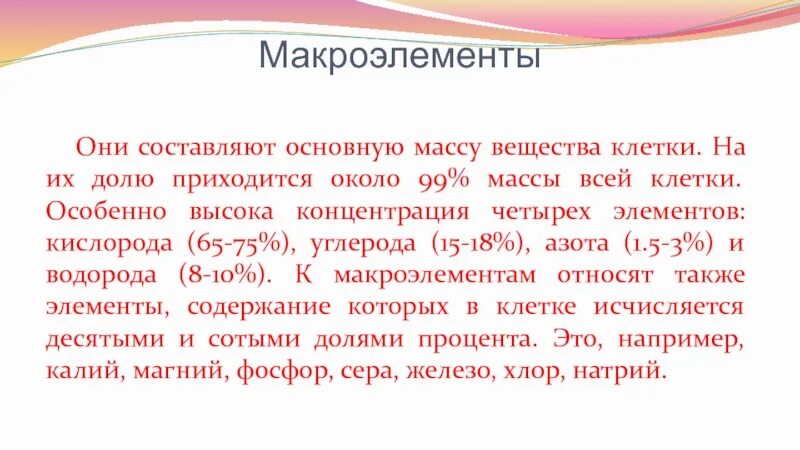 Макроэлементы

Они составляют основную массу вещества клетки. На их долю приходится около 99% массы всей клетки. Особенно высока концентрация четырех элементов: кислорода (65-75%), углерода (15-18%), азота (1.5-3%) и водорода (8-10%). К макроэлементам относят также элементы, содержание которых в клетке исчисляется десятыми и сотыми долями процента. Это, например, калий, магний, фосфор, сера, железо, хлор, натрий.